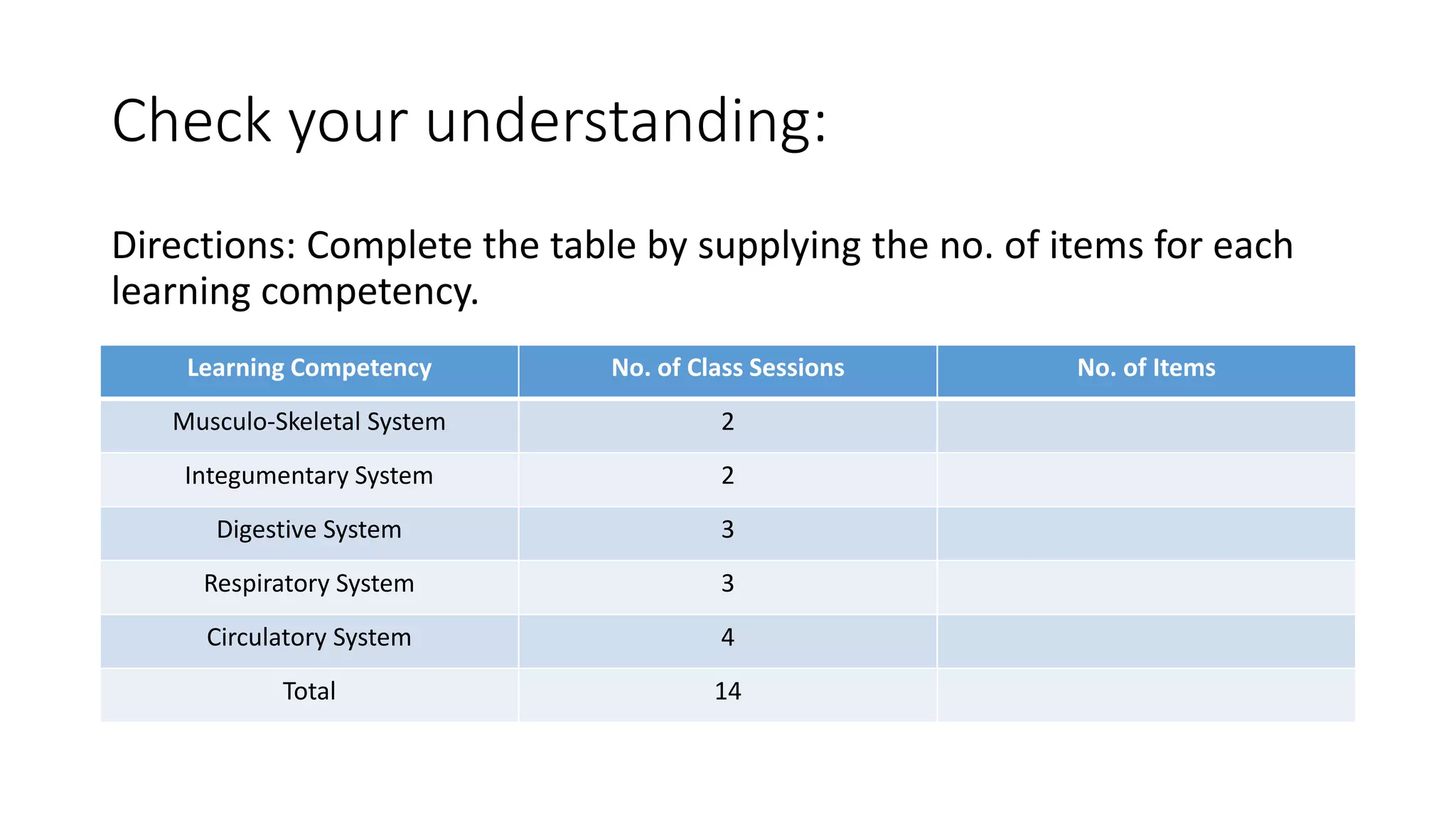 Check your understanding:

Directions: Complete the table by supplying the no. of items for each learning competency.

| Learning Competency | No. of Class Sessions | No. of Items |
|---|---|---|
| Musculo-Skeletal System | 2 | |
| Integumentary System | 2 | |
| Digestive System | 3 | |
| Respiratory System | 3 | |
| Circulatory System | 4 | |
| Total | 14 | |